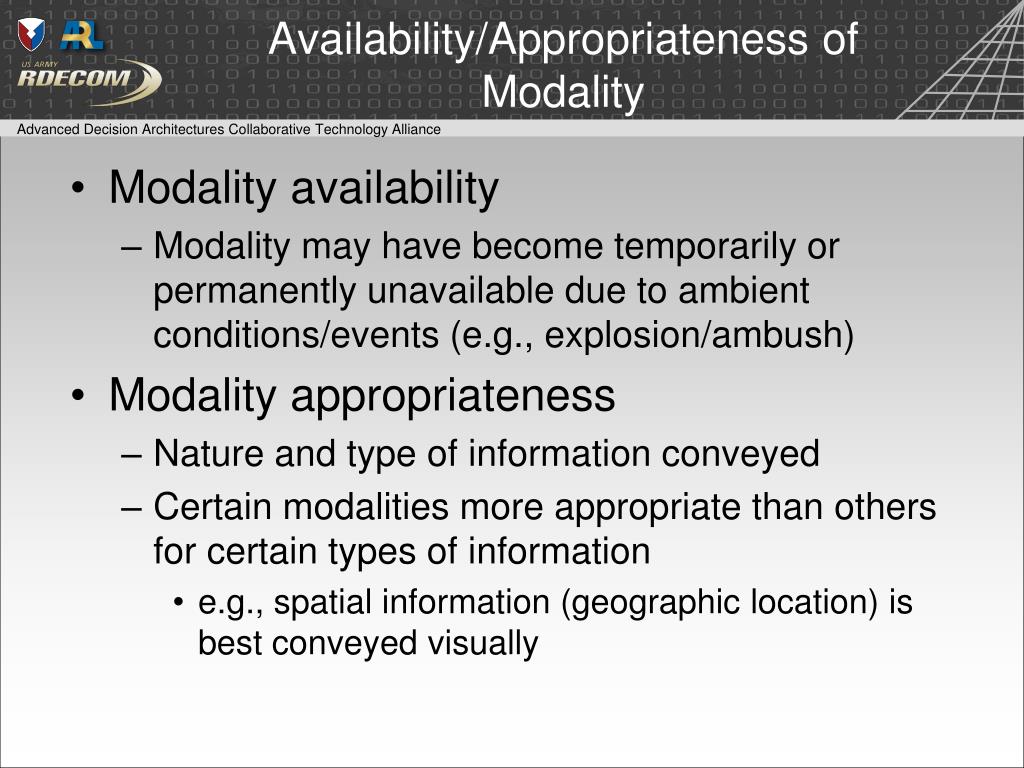 ARL
US ARMY
RDECOM

Availability/Appropriateness of Modality

Advanced Decision Architectures Collaborative Technology Alliance

• Modality availability
– Modality may have become temporarily or permanently unavailable due to ambient conditions/events (e.g., explosion/ambush)
• Modality appropriateness
– Nature and type of information conveyed
– Certain modalities more appropriate than others for certain types of information
• e.g., spatial information (geographic location) is best conveyed visually